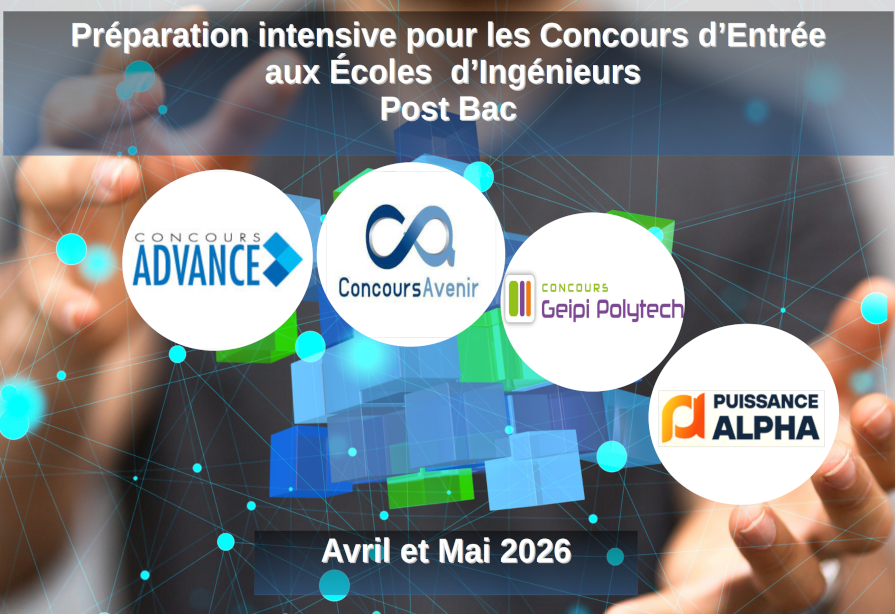 Préparation intensive pour les Concours d’Entrée aux Écoles d’Ingénieurs Post Bac

CONCOURS ADVANCE

ConcoursAvenir

CONCOURS Geipi Polytech

PUISSANCE ALPHA

Avril et Mai 2026